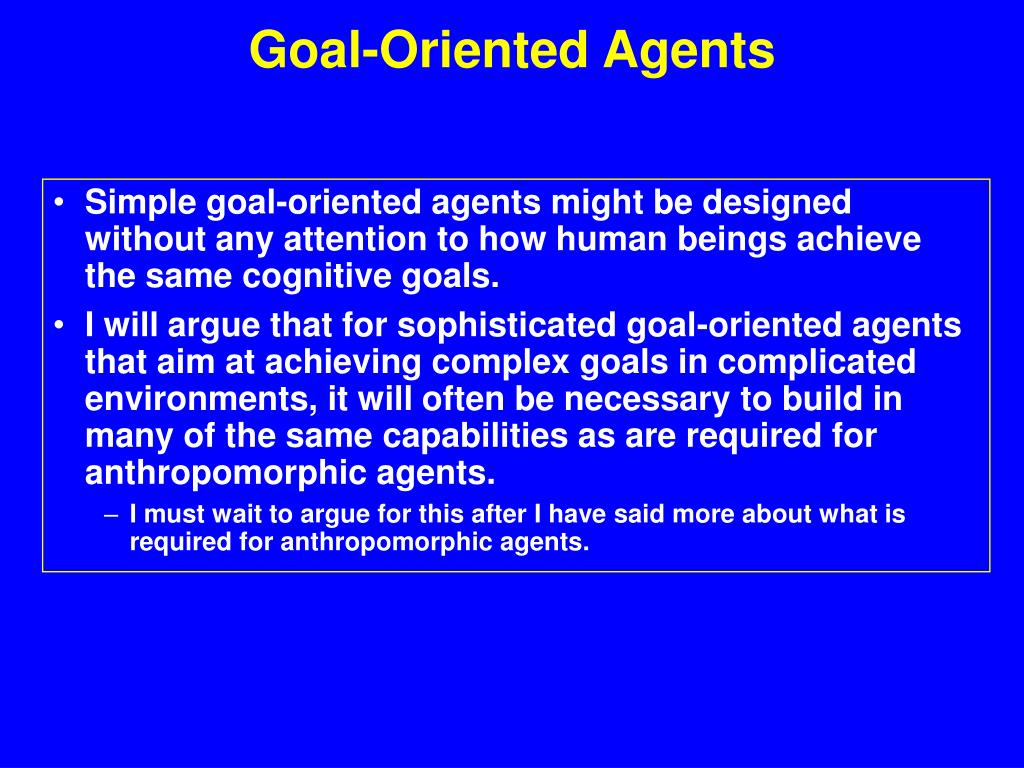 Goal-Oriented Agents

• Simple goal-oriented agents might be designed without any attention to how human beings achieve the same cognitive goals.

• I will argue that for sophisticated goal-oriented agents that aim at achieving complex goals in complicated environments, it will often be necessary to build in many of the same capabilities as are required for anthropomorphic agents.

– I must wait to argue for this after I have said more about what is required for anthropomorphic agents.